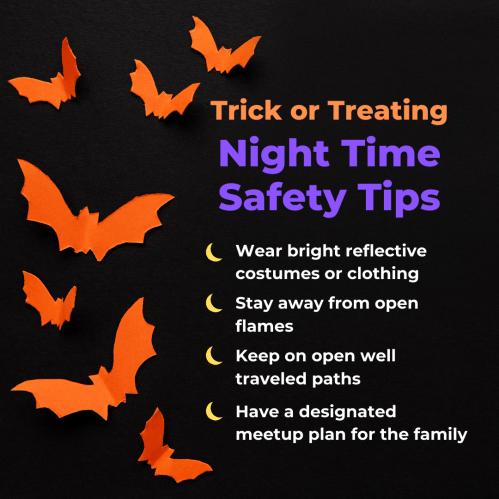 Trick or Treating

Night Time Safety Tips

Wear bright reflective costumes or clothing

Stay away from open flames

Keep on open well traveled paths

Have a designated meetup plan for the family